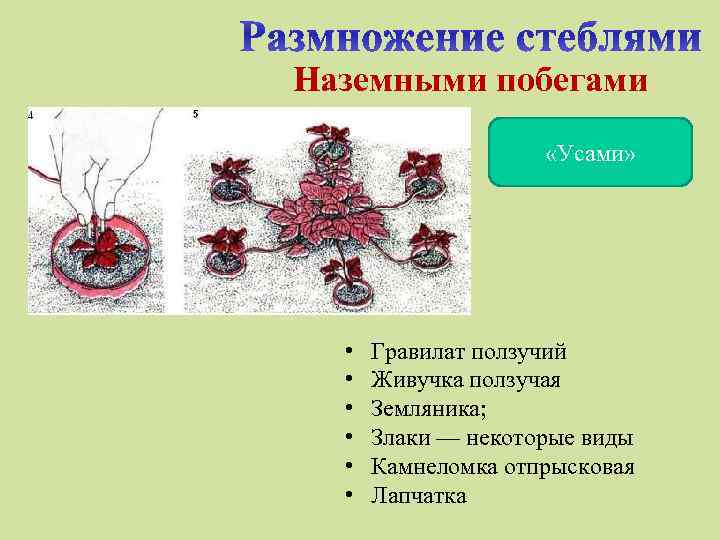 Размножение стеблями

Наземными побегами

4

5

«Усами»

• Гравилат ползучий
• Живучка ползучая
• Земляника;
• Злаки — некоторые виды
• Камнеломка отпрысковая
• Лапчатка